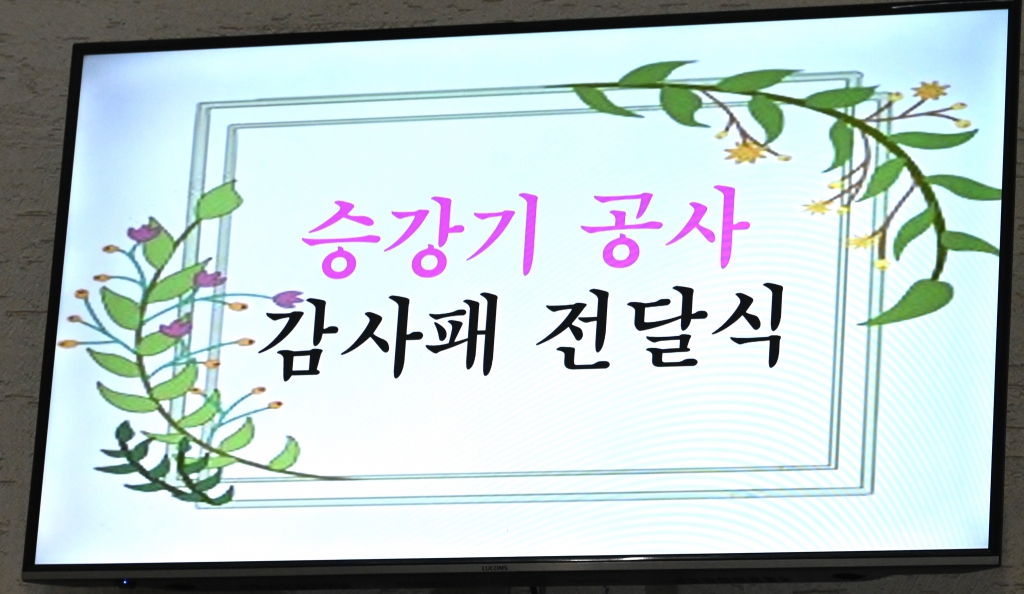 승강기 공사
감사패 전달식